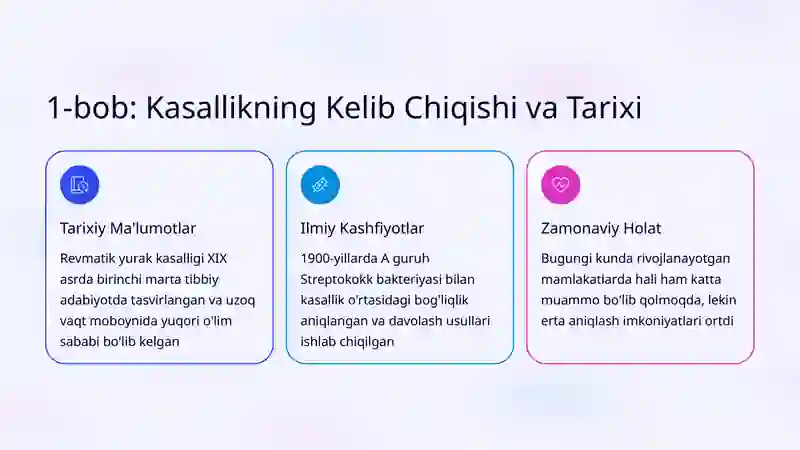 1-bob: Kasallikning Kelib Chiqishi va Tarixi

Tarixiy Ma'lumotlar

Revmatik yurak kasalligi XIX asrda birinchi marta tibbiy adabiyotda tasvirlangan va uzoq vaqt moboynida yuqori o'lim sababi bo'lib kelgan

Ilmiy Kashfiyotlar

1900-yillarda A guruh Streptokokk bakteriyasi bilan kasallik o'rtasidagi bog'liqlik aniqlangan va davolash usullari ishlab chiqilgan

Zamonaviy Holat

Bugungi kunda rivojlanayotgan mamlakatlarda hali ham katta muammo bo'lib qolmoqda, lekin erta aniqlash imkoniyatlari ortdi